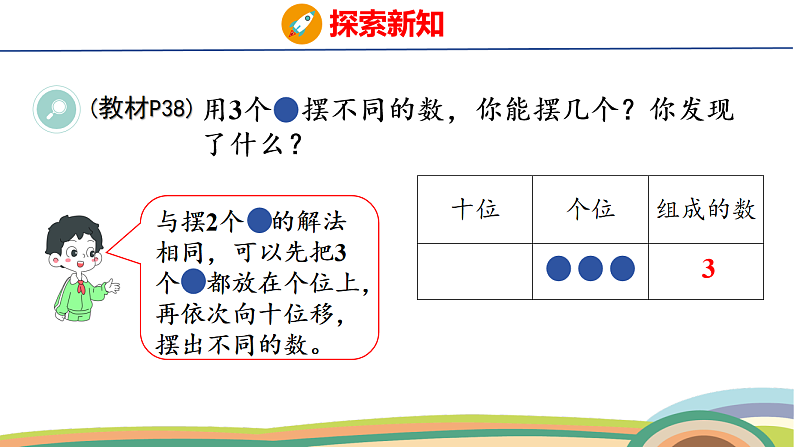 探索新知

(教材P38) 用3个●摆不同的数，你能摆几个？你发现了什么？

与摆2个●的解法相同，可以先把3个●都放在个位上，再依次向十位移，摆出不同的数。

| 十位 | 个位 | 组成的数 |
|---|---|---|
|  | ●●● | 3 |